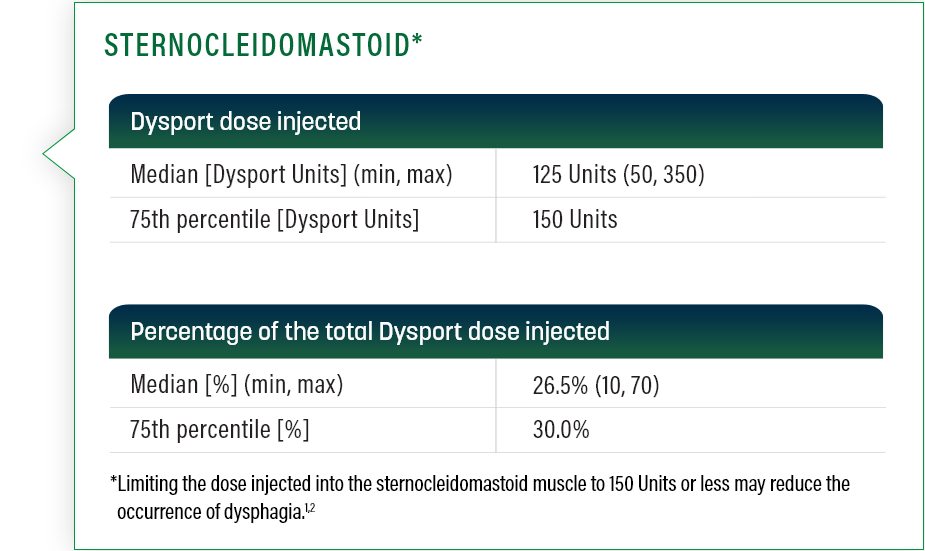 STERNOCLEIDOMASTOID*

| Dysport dose injected | |
|---|---|
| Median [Dysport Units] (min, max) | 125 Units (50, 350) |
| 75th percentile [Dysport Units] | 150 Units |

| Percentage of the total Dysport dose injected | |
|---|---|
| Median [%] (min, max) | 26.5% (10, 70) |
| 75th percentile [%] | 30.0% |

*Limiting the dose injected into the sternocleidomastoid muscle to 150 Units or less may reduce the occurrence of dysphagia.$^{1,2}$